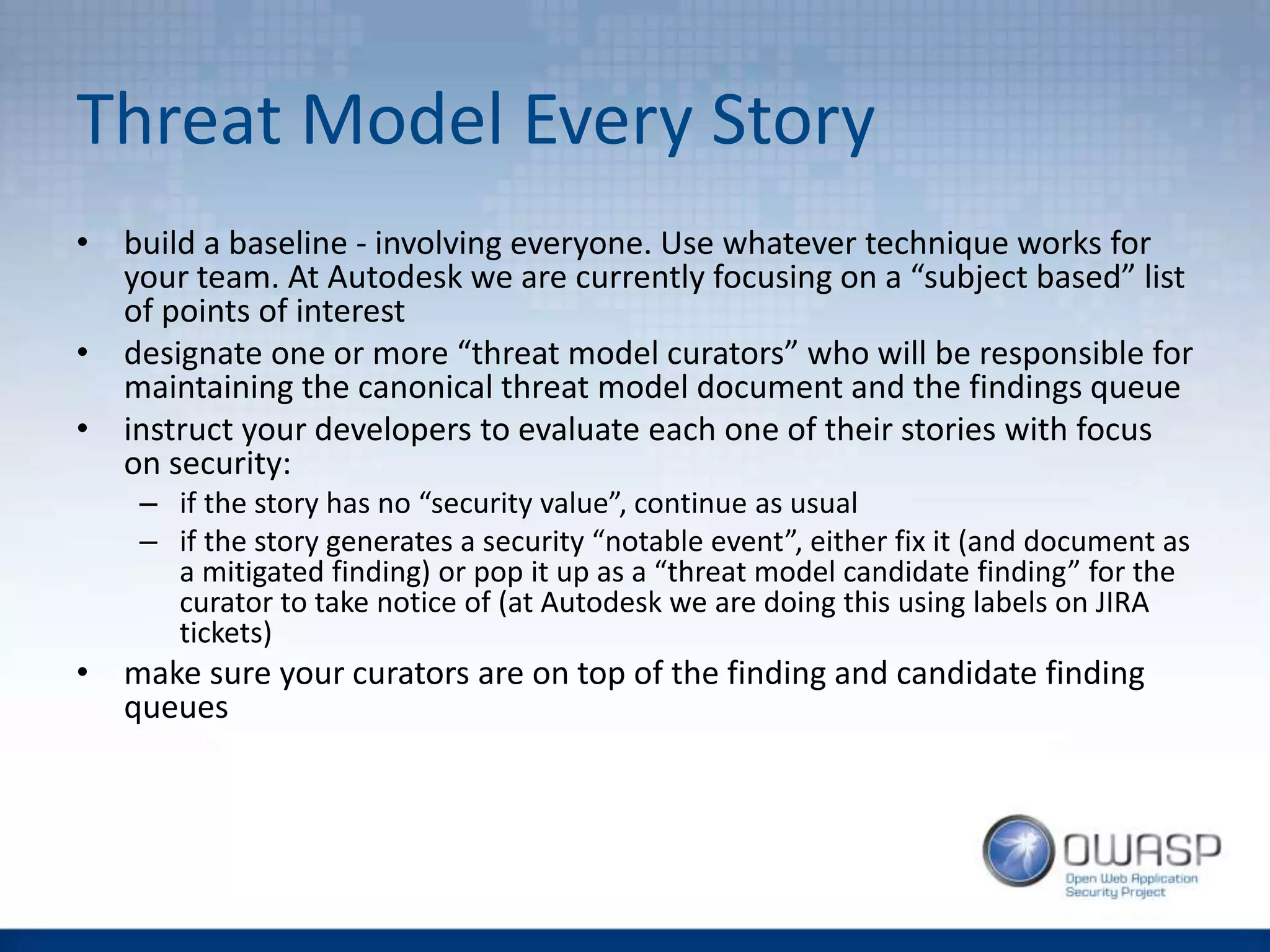 Threat Model Every Story

• build a baseline - involving everyone. Use whatever technique works for your team. At Autodesk we are currently focusing on a “subject based” list of points of interest
• designate one or more “threat model curators” who will be responsible for maintaining the canonical threat model document and the findings queue
• instruct your developers to evaluate each one of their stories with focus on security:
  – if the story has no “security value”, continue as usual
  – if the story generates a security “notable event”, either fix it (and document as a mitigated finding) or pop it up as a “threat model candidate finding” for the curator to take notice of (at Autodesk we are doing this using labels on JIRA tickets)
• make sure your curators are on top of the finding and candidate finding queues

OWASP
Open Web Application Security Project